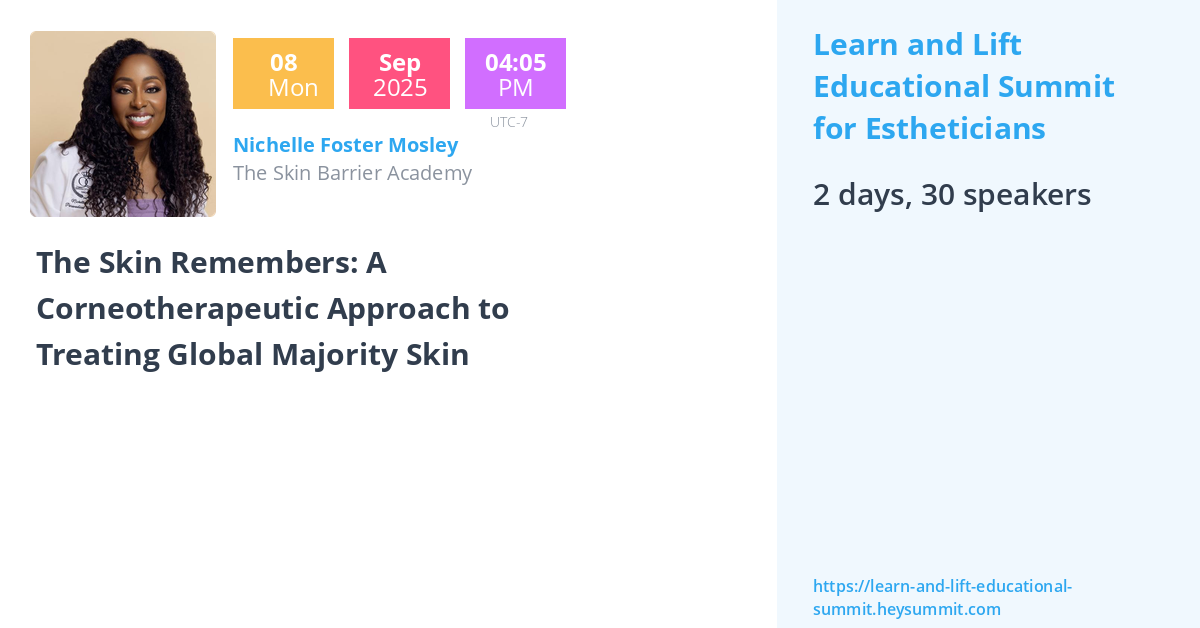 08
Mon

Sep
2025

04:05
PM

UTC-7

Nichelle Foster Mosley
The Skin Barrier Academy

The Skin Remembers: A Corneotherapeutic Approach to Treating Global Majority Skin

Learn and Lift Educational Summit for Estheticians

2 days, 30 speakers

https://learn-and-lift-educational-summit.heysummit.com